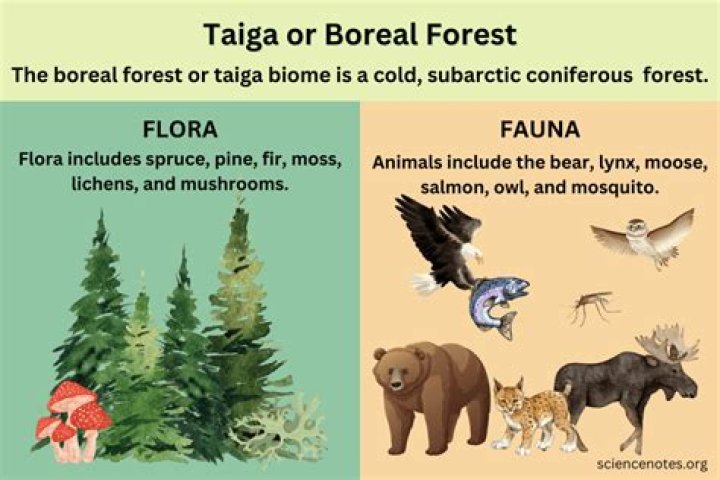 Taiga or Boreal Forest

The boreal forest or taiga biome is a cold, subarctic coniferous forest.

FLORA

Flora includes spruce, pine, fir, moss, lichens, and mushrooms.

FAUNA

Animals include the bear, lynx, moose, salmon, owl, and mosquito.

sciencenotes.org